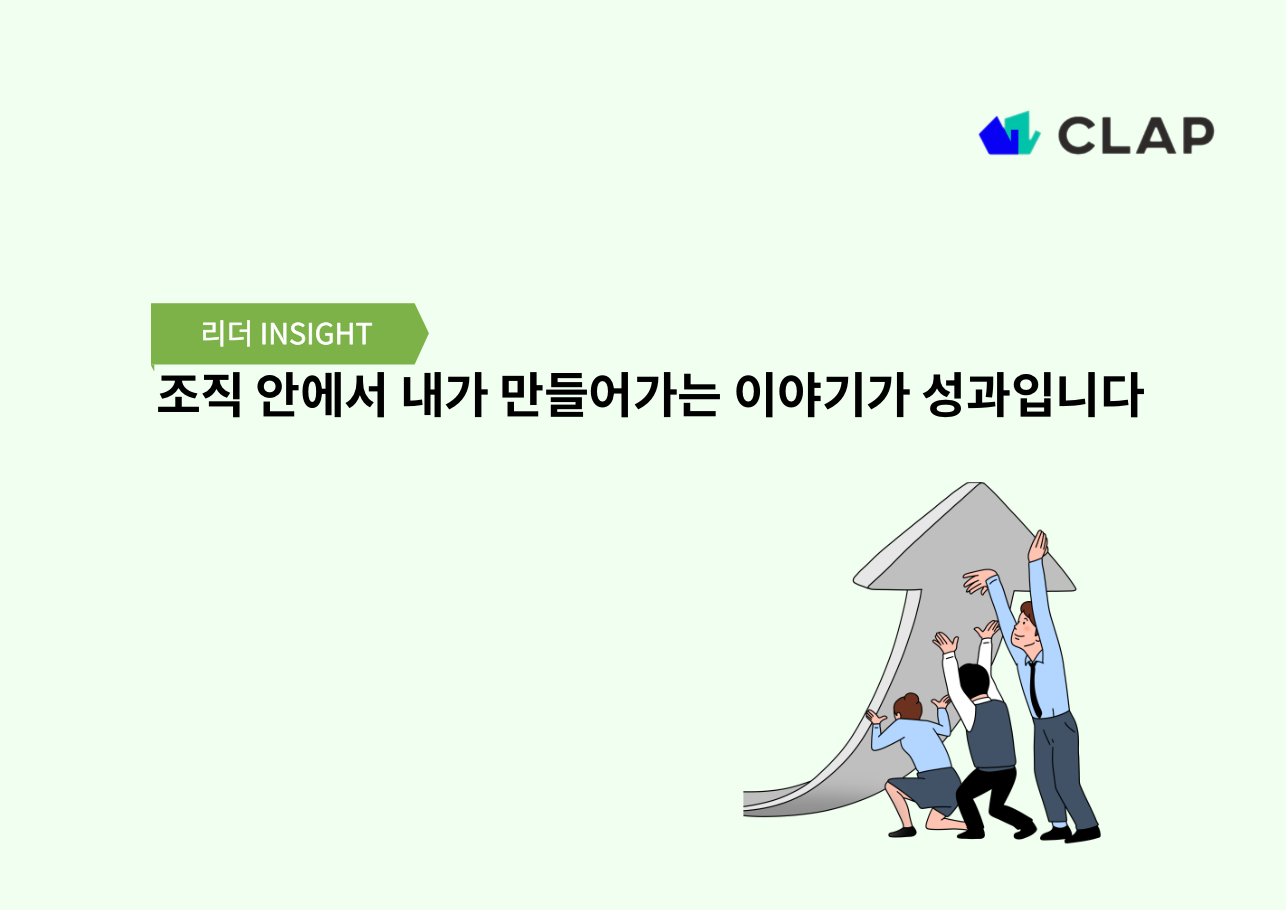 CLAP

리더 INSIGHT

조직 안에서 내가 만들어가는 이야기가 성과입니다